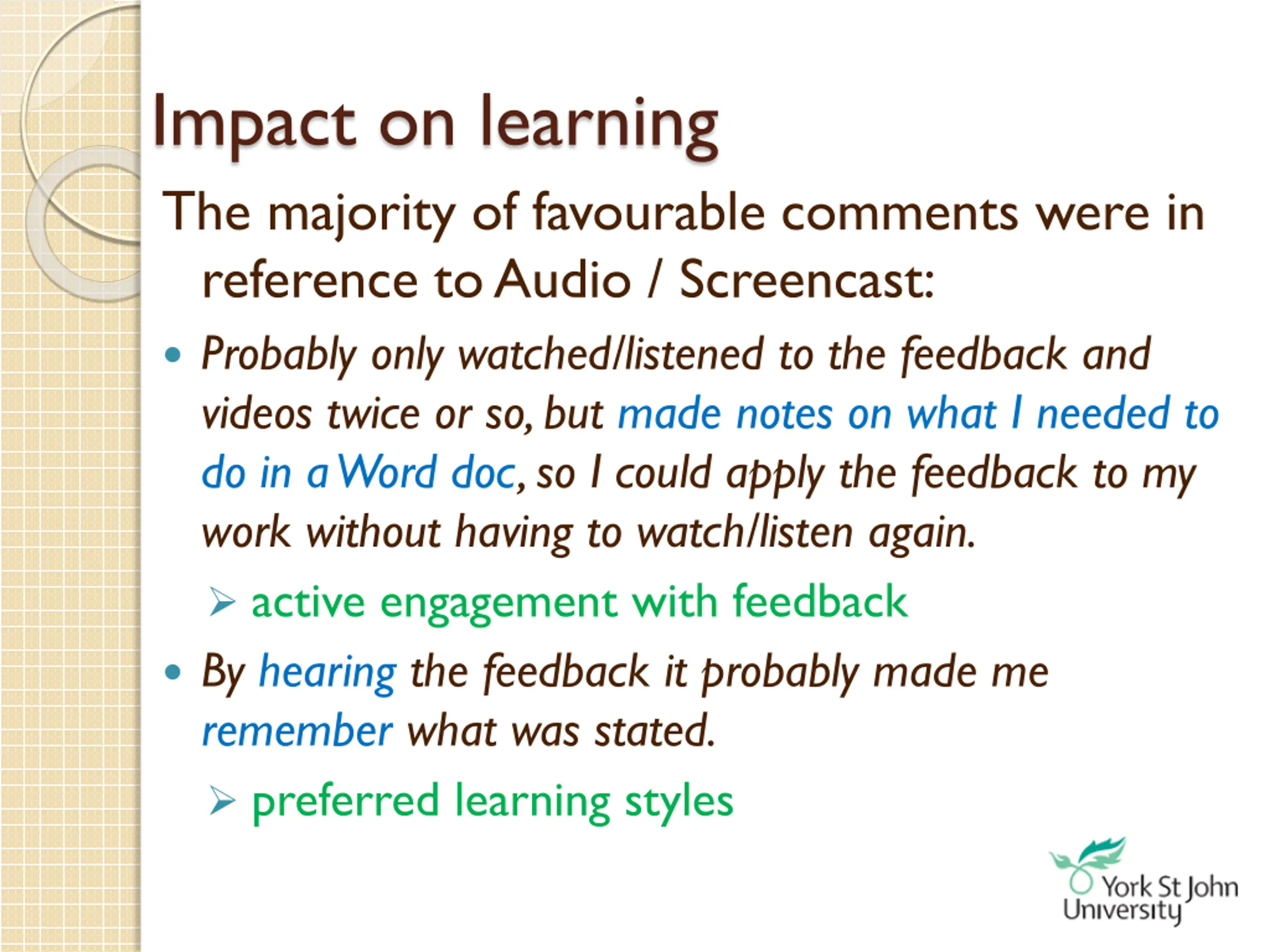 Impact on learning

The majority of favourable comments were in reference to Audio / Screencast:

• Probably only watched/listened to the feedback and videos twice or so, but made notes on what I needed to do in a Word doc, so I could apply the feedback to my work without having to watch/listen again.

➢ active engagement with feedback

• By hearing the feedback it probably made me remember what was stated.

➢ preferred learning styles

York St John University